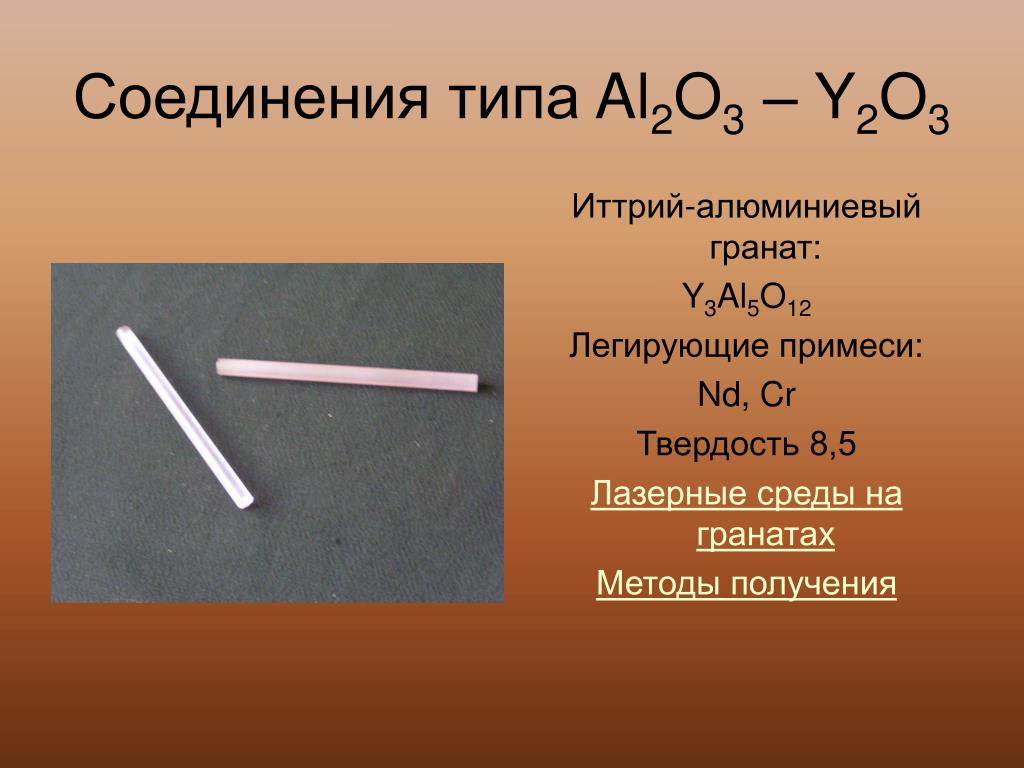 Соединения типа $Al_2O_3$ – $Y_2O_3$

Иттрий-алюминиевый гранат:

$Y_3Al_5O_{12}$

Легирующие примеси:

Nd, Cr

Твердость 8,5

Лазерные среды на гранатах

Методы получения